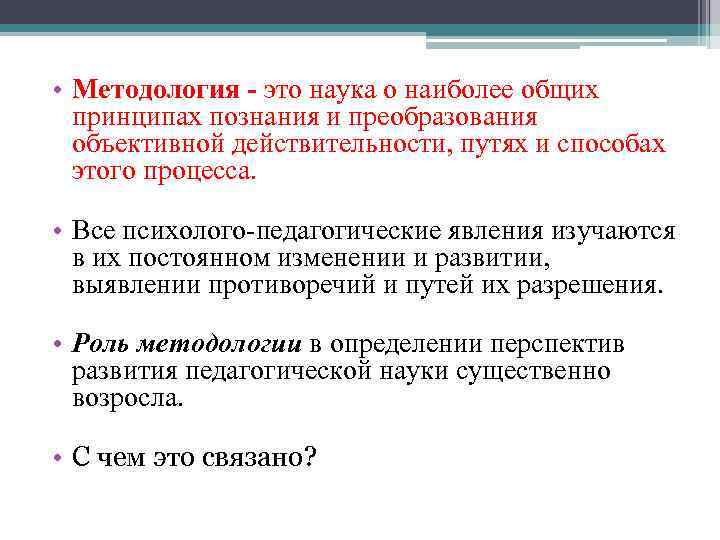 • Методология - это наука о наиболее общих принципах познания и преобразования объективной действительности, путях и способах этого процесса.

• Все психолого-педагогические явления изучаются в их постоянном изменении и развитии, выявлении противоречий и путей их разрешения.

• Роль методологии в определении перспектив развития педагогической науки существенно возросла.

• С чем это связано?